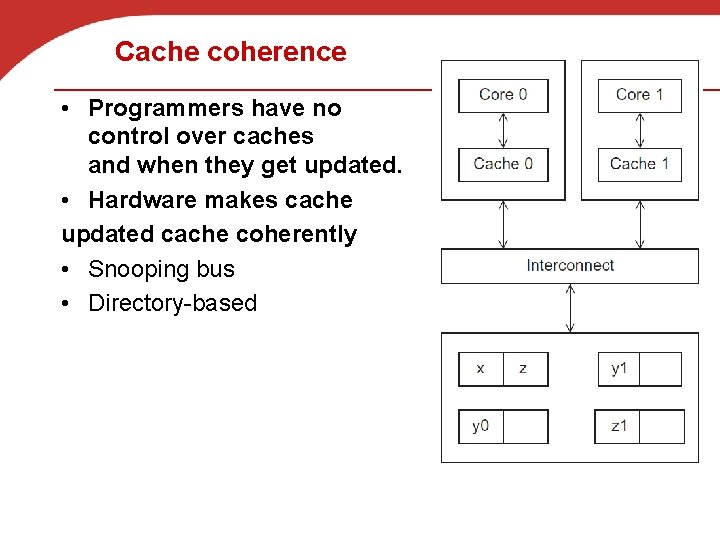 Cache coherence

• Programmers have no control over caches and when they get updated.

• Hardware makes cache

updated cache coherently

• Snooping bus

• Directory-based

Core 0

Cache 0

Core 1

Cache 1

Interconnect

x z

y1

y0

z1